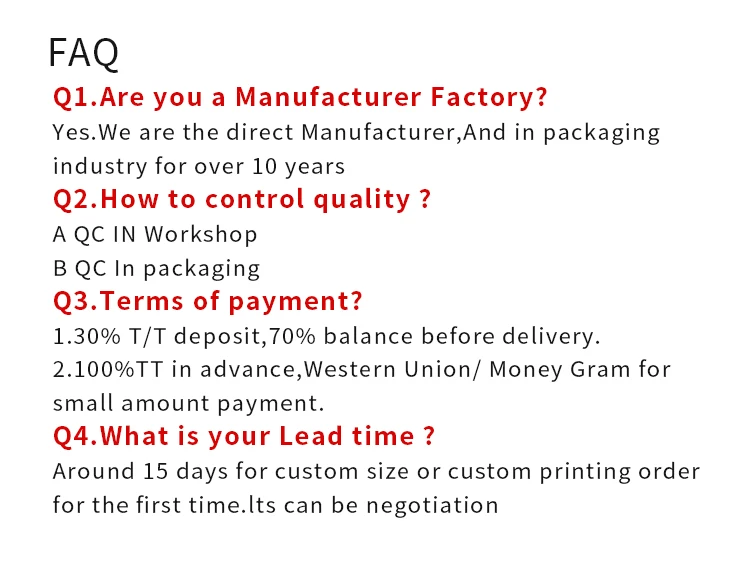 FAQ

Q1.Are you a Manufacturer Factory?

Yes.We are the direct Manufacturer,And in packaging industry for over 10 years

Q2.How to control quality ?

A QC IN Workshop
B QC In packaging

Q3.Terms of payment?

1.30% T/T deposit,70% balance before delivery.
2.100%TT in advance,Western Union/ Money Gram for small amount payment.

Q4.What is your Lead time ?

Around 15 days for custom size or custom printing order for the first time.lts can be negotiation